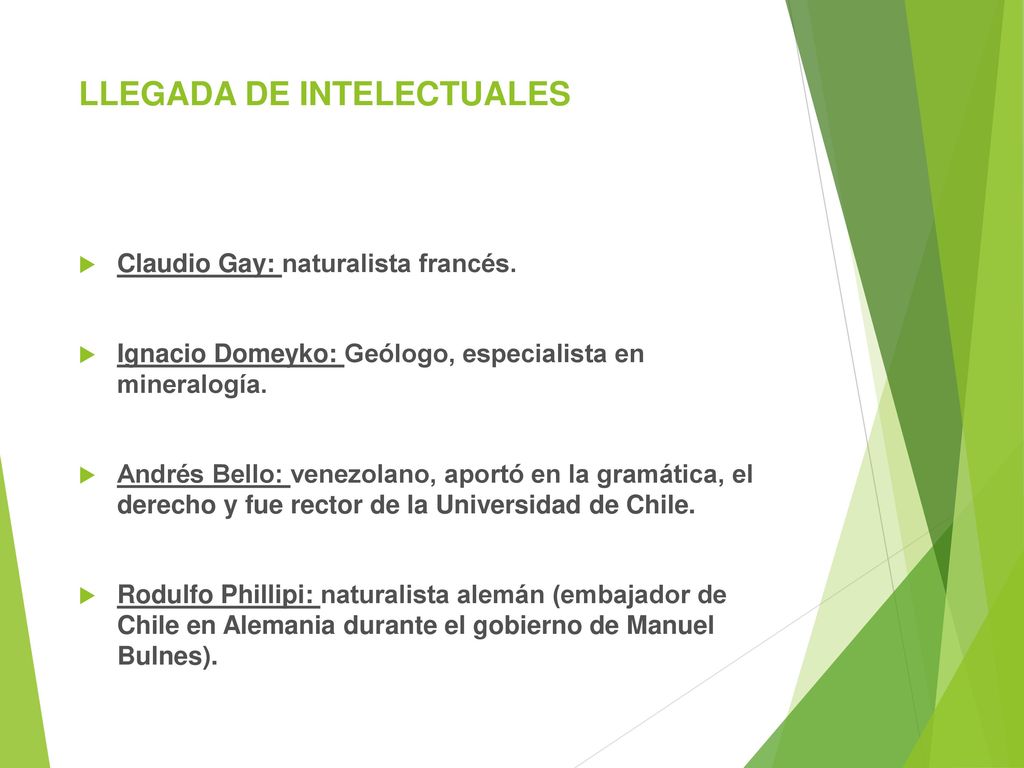 LLEGADA DE INTELECTUALES

Claudio Gay: naturalista francés.

Ignacio Domeyko: Geólogo, especialista en mineralogía.

Andrés Bello: venezolano, aportó en la gramática, el derecho y fue rector de la Universidad de Chile.

Rodulfo Phillipi: naturalista alemán (embajador de Chile en Alemania durante el gobierno de Manuel Bulnes).